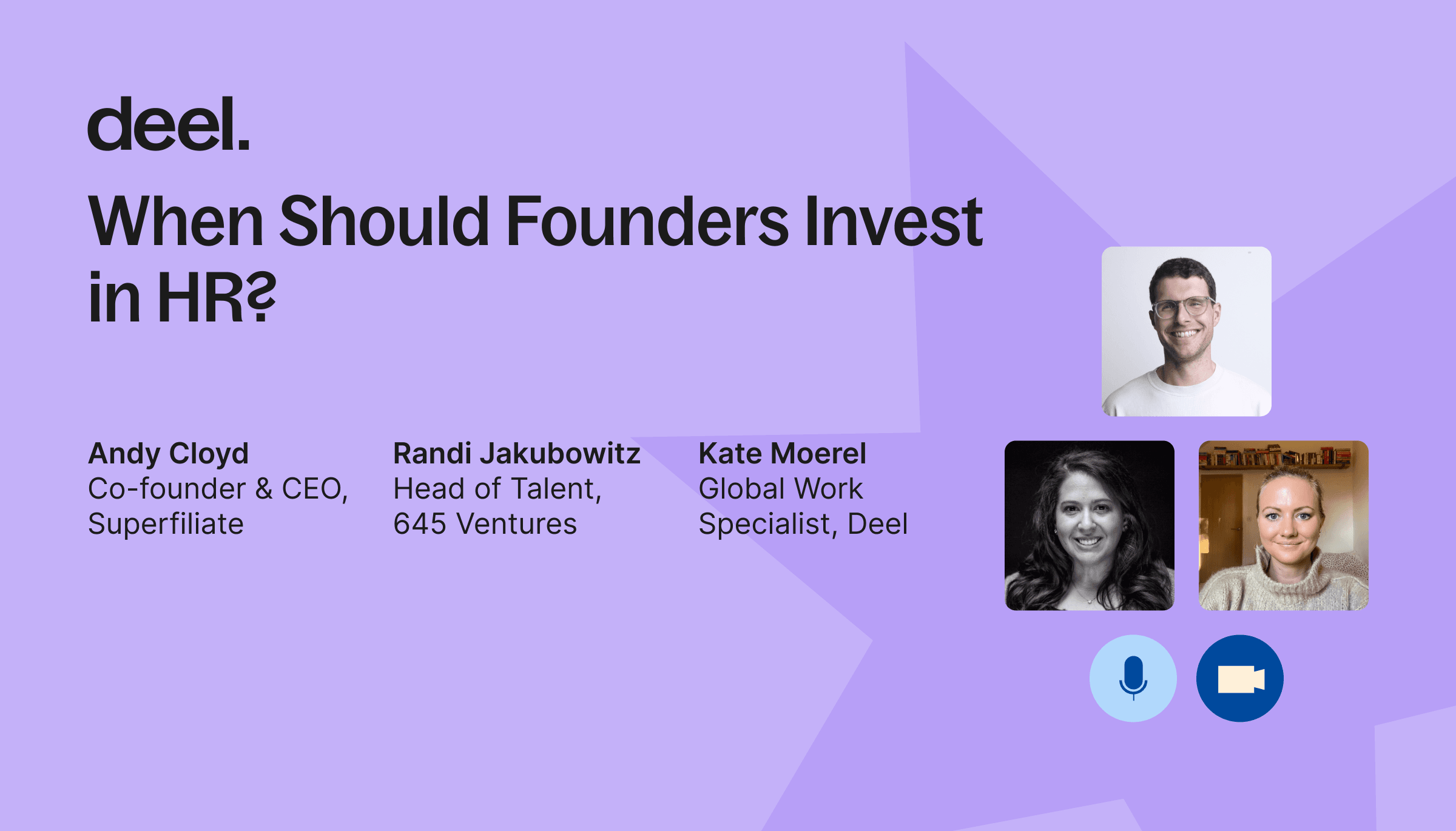 deel.

When Should Founders Invest in HR?

Andy Cloyd
Co-founder & CEO, Superfiliate

Randi Jakubowitz
Head of Talent, 645 Ventures

Kate Moerel
Global Work Specialist, Deel